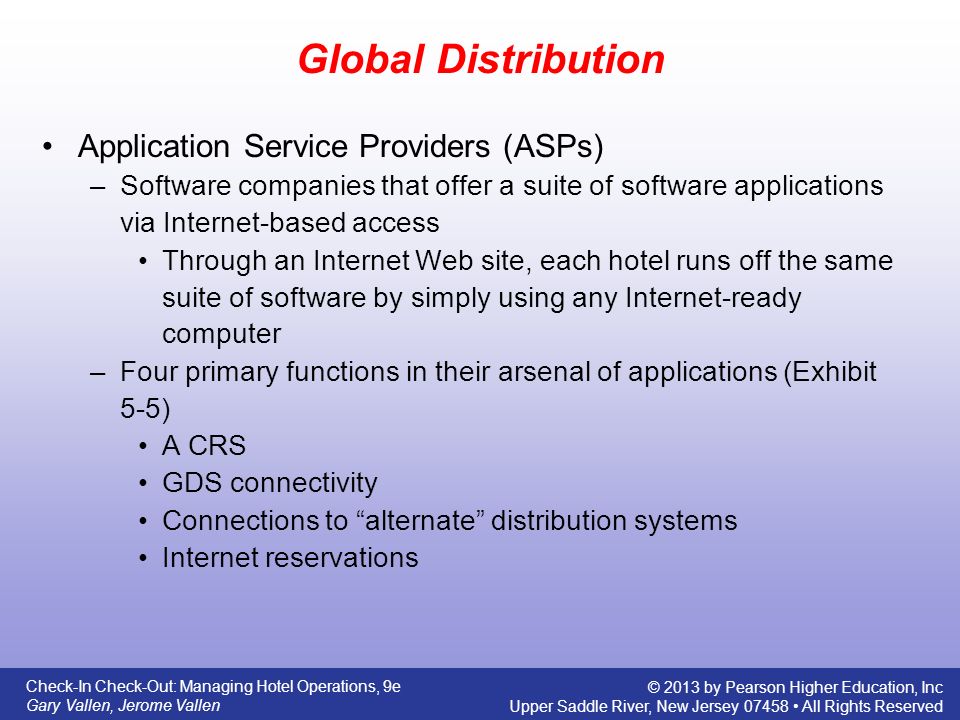 Global Distribution

• Application Service Providers (ASPs)
– Software companies that offer a suite of software applications via Internet-based access
• Through an Internet Web site, each hotel runs off the same suite of software by simply using any Internet-ready computer
– Four primary functions in their arsenal of applications (Exhibit 5-5)
• A CRS
• GDS connectivity
• Connections to “alternate” distribution systems
• Internet reservations

Check-In Check-Out: Managing Hotel Operations, 9e
Gary Vallen, Jerome Vallen

© 2013 by Pearson Higher Education, Inc
Upper Saddle River, New Jersey 07458 • All Rights Reserved